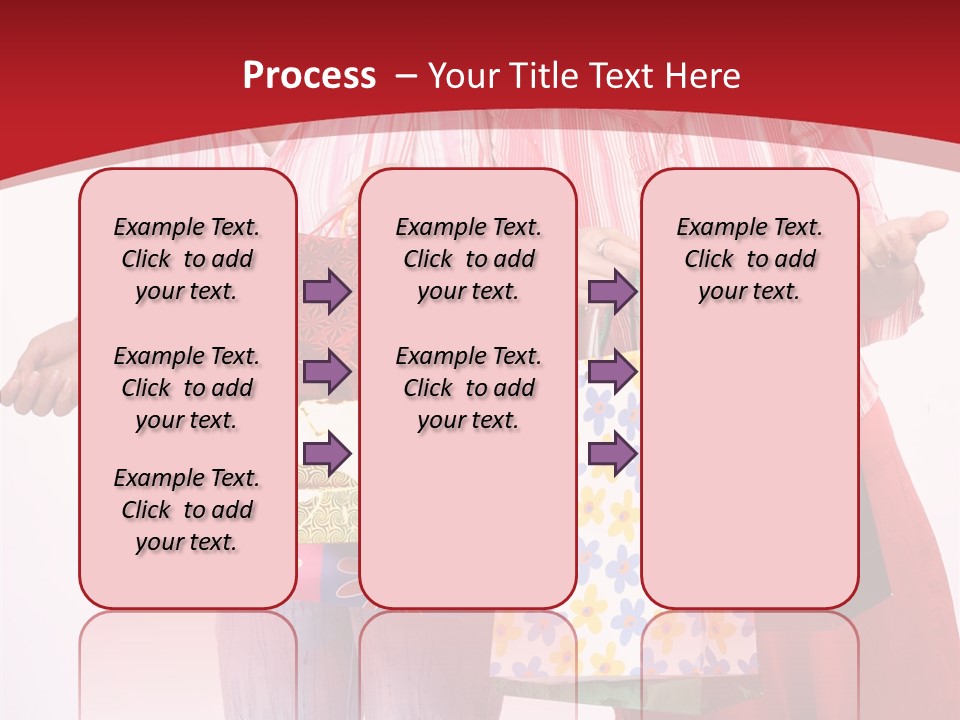 Process – Your Title Text Here

Example Text. Click to add your text.

Example Text. Click to add your text.

Example Text. Click to add your text.

Example Text. Click to add your text.

Example Text. Click to add your text.

Example Text. Click to add your text.